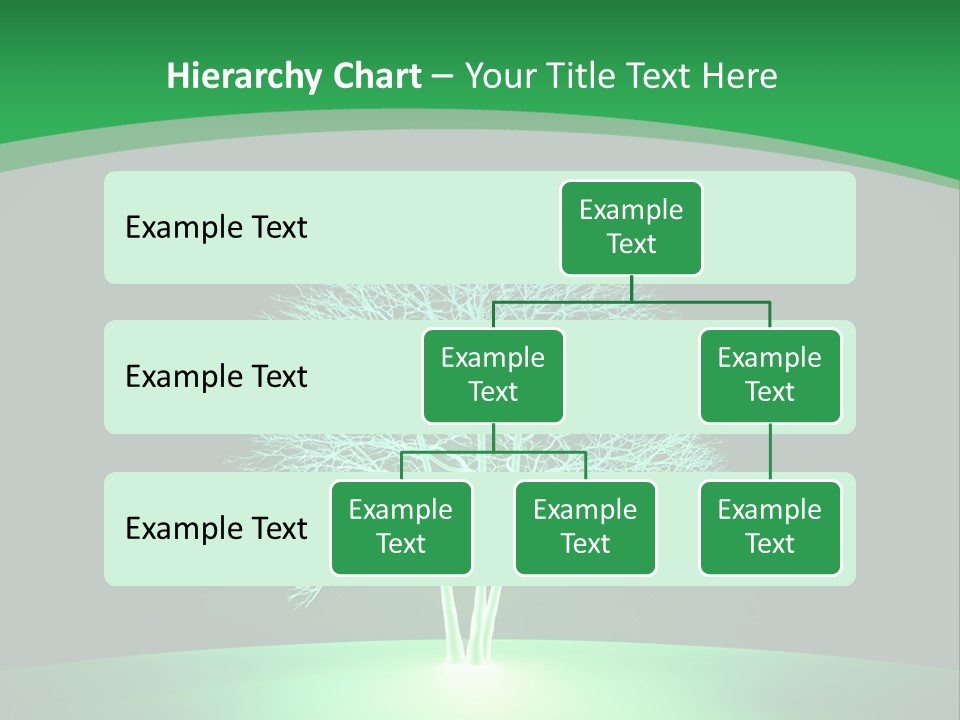 Hierarchy Chart – Your Title Text Here

Example Text

Example Text

Example Text

Example Text

Example Text

Example Text

Example Text

Example Text

Example Text